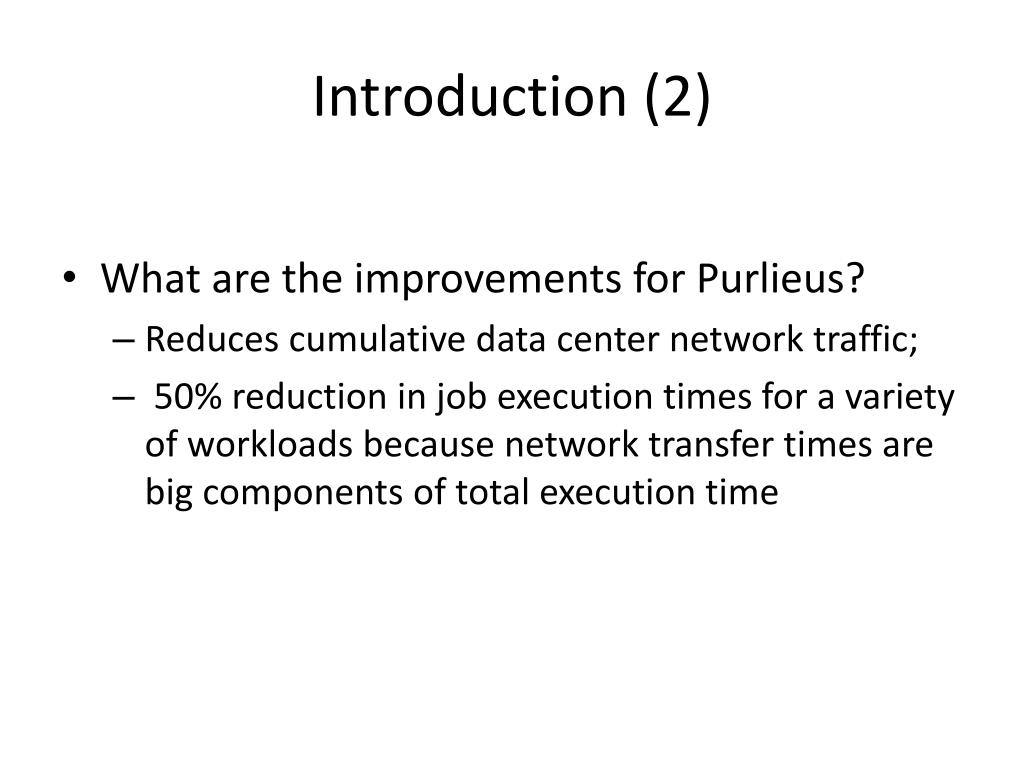 Introduction (2)

• What are the improvements for Purlieus?
– Reduces cumulative data center network traffic;
– 50% reduction in job execution times for a variety of workloads because network transfer times are big components of total execution time